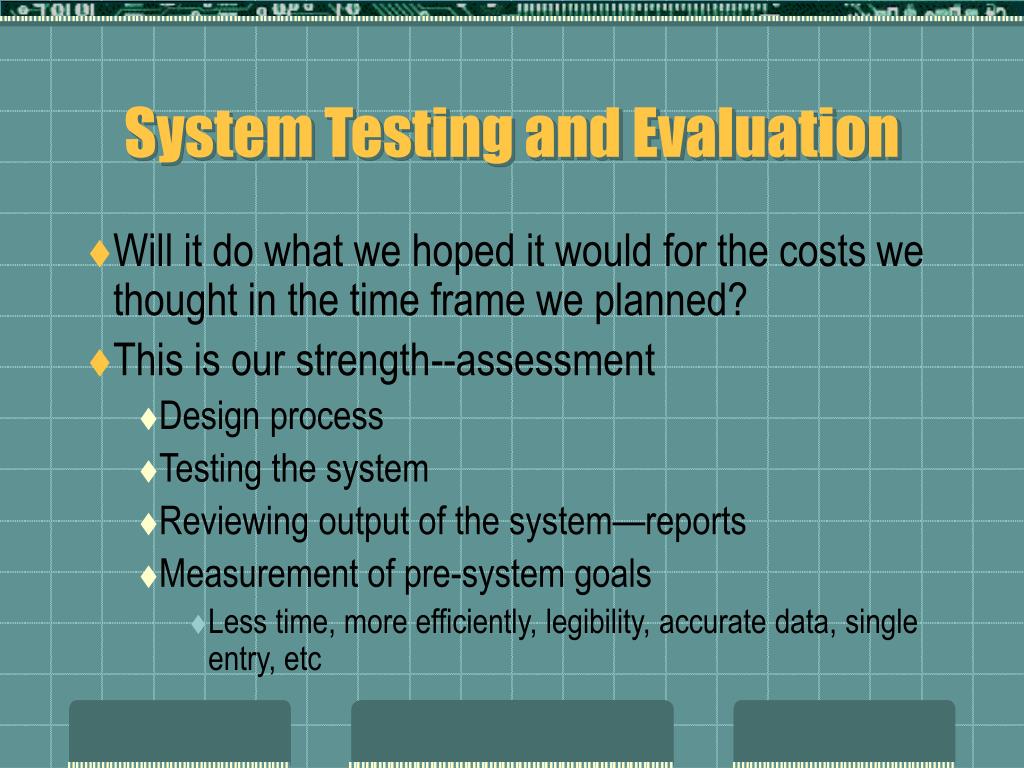 System Testing and Evaluation

♦Will it do what we hoped it would for the costs we thought in the time frame we planned?

♦This is our strength--assessment

♦Design process

♦Testing the system

♦Reviewing output of the system—reports

♦Measurement of pre-system goals

♦Less time, more efficiently, legibility, accurate data, single entry, etc